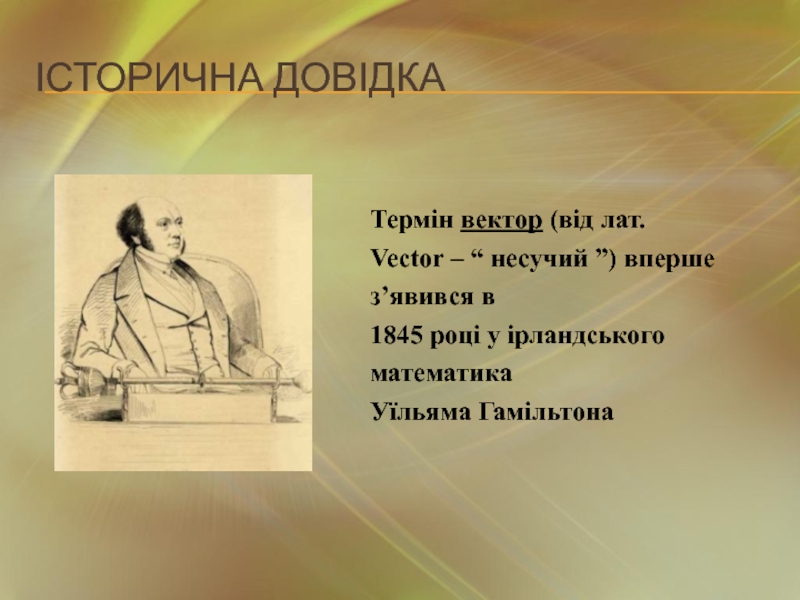 ІСТОРИЧНА ДОВІДКА

Термін вектор (від лат. Vector – “ несучий ”) вперше з’явився в 1845 році у ірландського математика Уїльяма Гамільтона